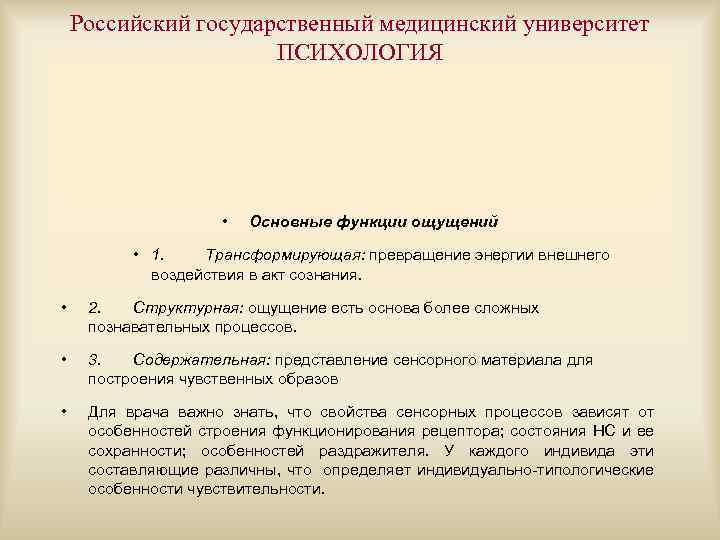 Российский государственный медицинский университет
ПСИХОЛОГИЯ

• Основные функции ощущений

• 1. Трансформирующая: превращение энергии внешнего воздействия в акт сознания.

• 2. Структурная: ощущение есть основа более сложных познавательных процессов.

• 3. Содержательная: представление сенсорного материала для построения чувственных образов

• Для врача важно знать, что свойства сенсорных процессов зависят от особенностей строения функционирования рецептора; состояния НС и ее сохранности; особенностей раздражителя. У каждого индивида эти составляющие различны, что определяет индивидуально-типологические особенности чувствительности.